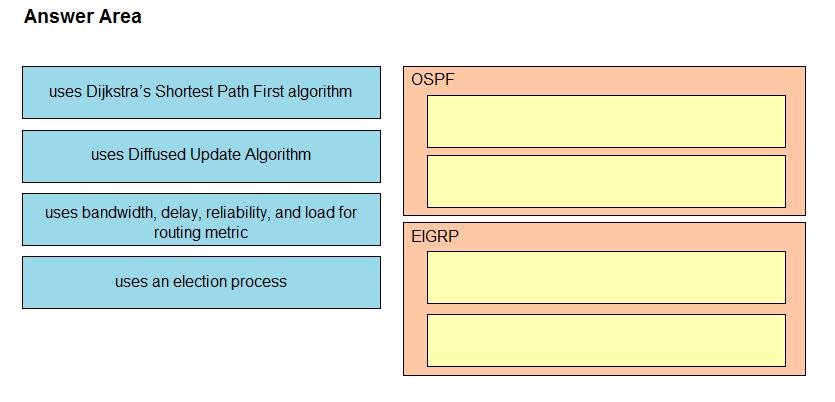 Answer Area

uses Dijkstra's Shortest Path First algorithm

uses Diffused Update Algorithm

uses bandwidth, delay, reliability, and load for routing metric

uses an election process

OSPF

EIGRP